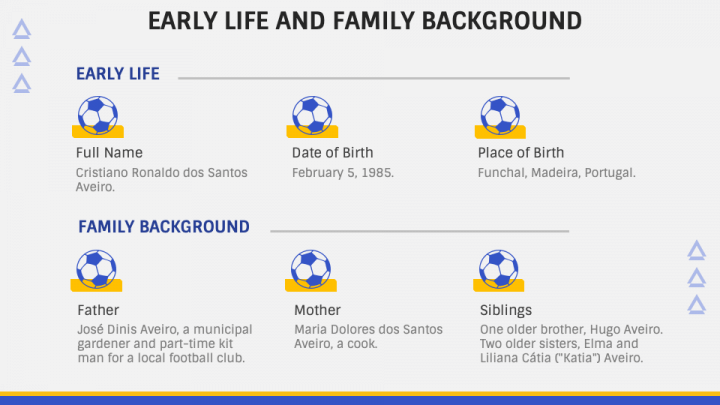 EARLY LIFE AND FAMILY BACKGROUND

EARLY LIFE

Full Name
Cristiano Ronaldo dos Santos Aveiro.

Date of Birth
February 5, 1985.

Place of Birth
Funchal, Madeira, Portugal.

FAMILY BACKGROUND

Father
José Dinis Aveiro, a municipal gardener and part-time kit man for a local football club.

Mother
Maria Dolores dos Santos Aveiro, a cook.

Siblings
One older brother, Hugo Aveiro. Two older sisters, Elma and Liliana Cátia ("Katia") Aveiro.